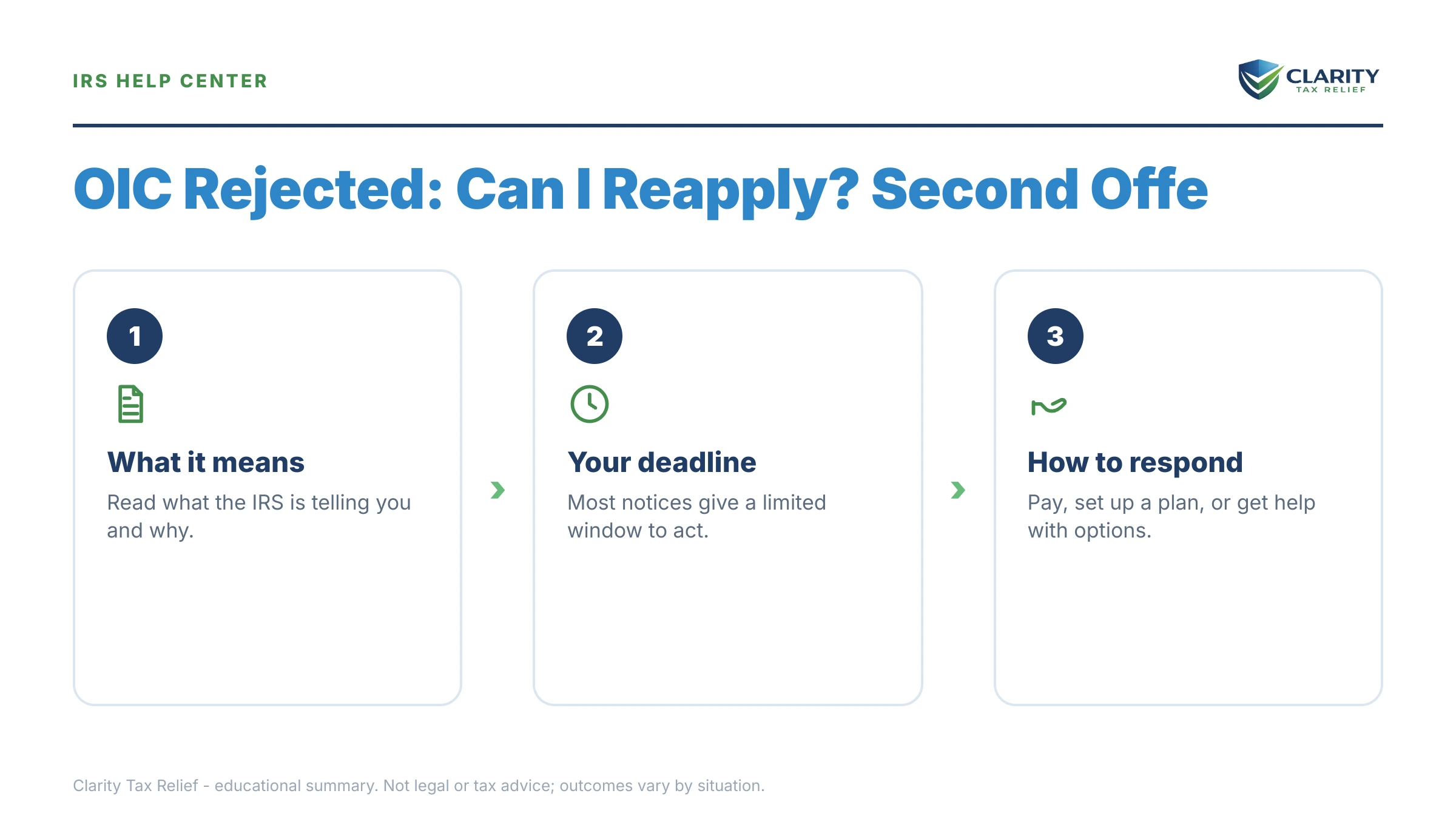 IRS HELP CENTER

CLARITY
TAX RELIEF

OIC Rejected: Can I Reapply? Second Offe

1

What it means

Read what the IRS is telling you and why.

2

Your deadline

Most notices give a limited window to act.

3

How to respond

Pay, set up a plan, or get help with options.

Clarity Tax Relief - educational summary. Not legal or tax advice; outcomes vary by situation.